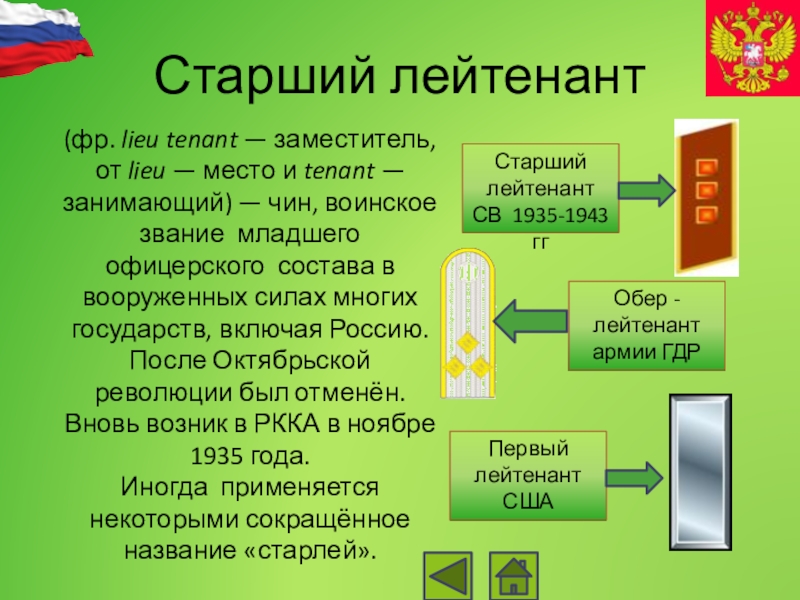 Старший лейтенант

(фр. lieu tenant — заместитель, от lieu — место и tenant — занимающий) — чин, воинское звание младшего офицерского состава в вооруженных силах многих государств, включая Россию. После Октябрьской революции был отменён. Вновь возник в РККА в ноябре 1935 года.
Иногда применяется некоторыми сокращённое название «старлей».

Старший лейтенант СВ 1935-1943 гг

Обер - лейтенант армии ГДР

Первый лейтенант США